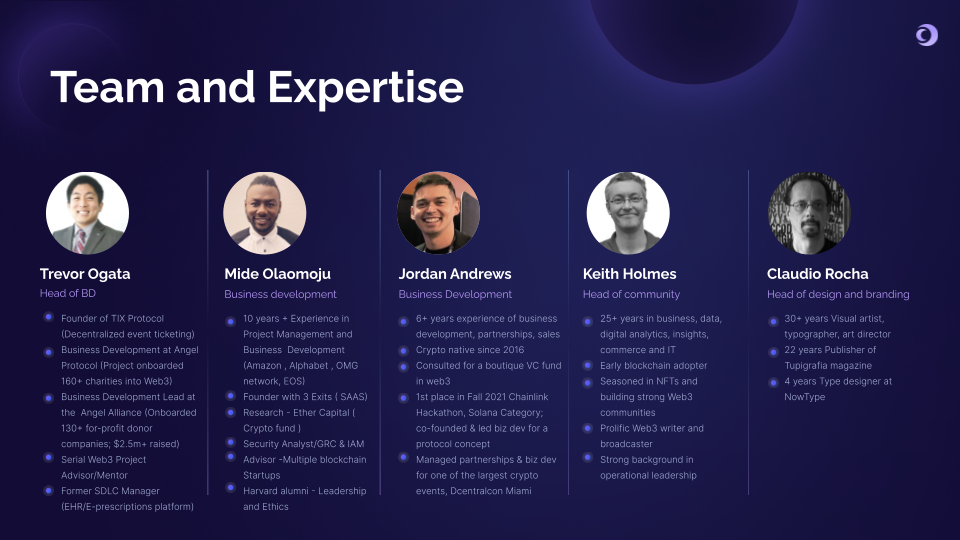 Team and Expertise

Trevor Ogata
Head of BD

Founder of TIX Protocol (Decentralized event ticketing)
Business Development at Angel Protocol (Project onboarded 160+ charities into Web3)
Business Development Lead at the Angel Alliance (Onboarded 130+ for-profit donor companies; $2.5m+ raised)
Serial Web3 Project Advisor/Mentor
Former SDLC Manager (EHR/E-prescriptions platform)

Mide Olaomoju
Business development

10 years + Experience in Project Management and Business Development (Amazon , Alphabet , OMG network, EOS)
Founder with 3 Exits ( SAAS)
Research - Ether Capital ( Crypto fund )
Security Analyst/GRC & IAM
Advisor -Multiple blockchain Startups
Harvard alumni - Leadership and Ethics

Jordan Andrews
Business Development

6+ years experience of business development, partnerships, sales
Crypto native since 2016
Consulted for a boutique VC fund in web3
1st place in Fall 2021 Chainlink Hackathon, Solana Category; co-founded & led biz dev for a protocol concept
Managed partnerships & biz dev for one of the largest crypto events, Dcentralcon Miami

Keith Holmes
Head of community

25+ years in business, data, digital analytics, insights, commerce and IT
Early blockchain adopter
Seasoned in NFTs and building strong Web3 communities
Prolific Web3 writer and broadcaster
Strong background in operational leadership

Claudio Rocha
Head of design and branding

30+ years Visual artist, typographer, art director
22 years Publisher of Tupigrafia magazine
4 years Type designer at NowType